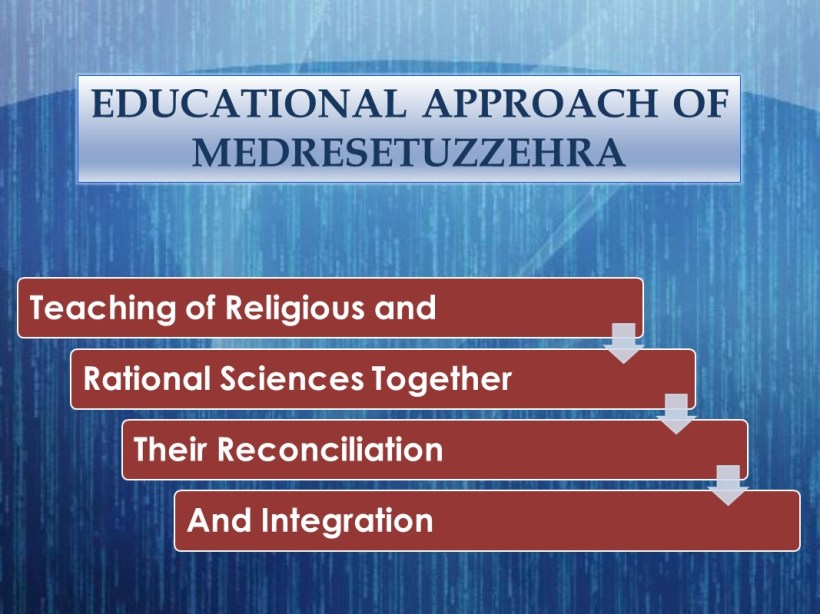 EDUCATIONAL APPROACH OF MEDRESETUZZEHRA

Teaching of Religious and

Rational Sciences Together

Their Reconciliation

And Integration